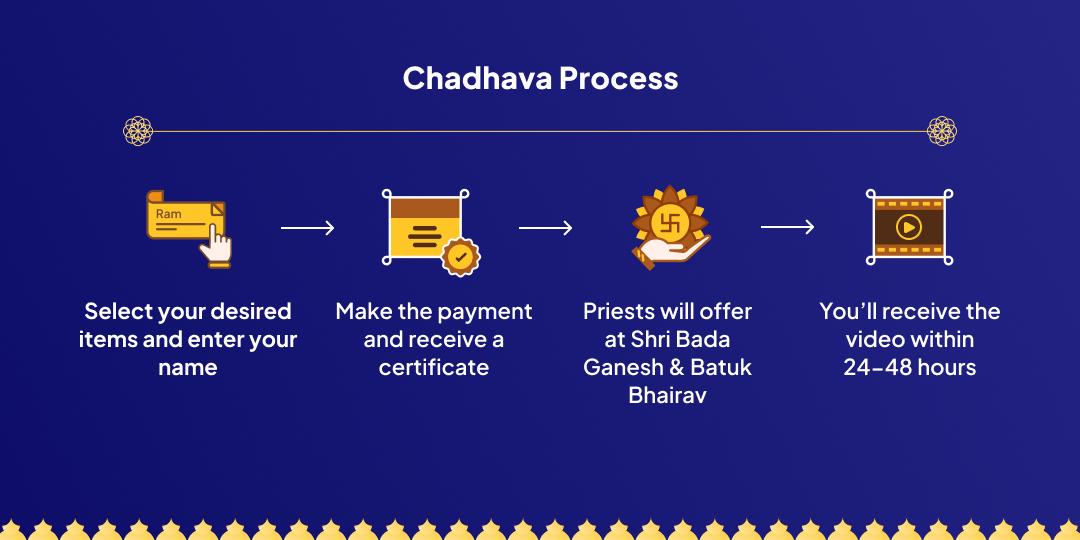 Chadhava Process

Ram

Select your desired items and enter your name

Make the payment and receive a certificate

Priests will offer at Shri Bada Ganesh & Batuk Bhairav

You'll receive the video within 24-48 hours